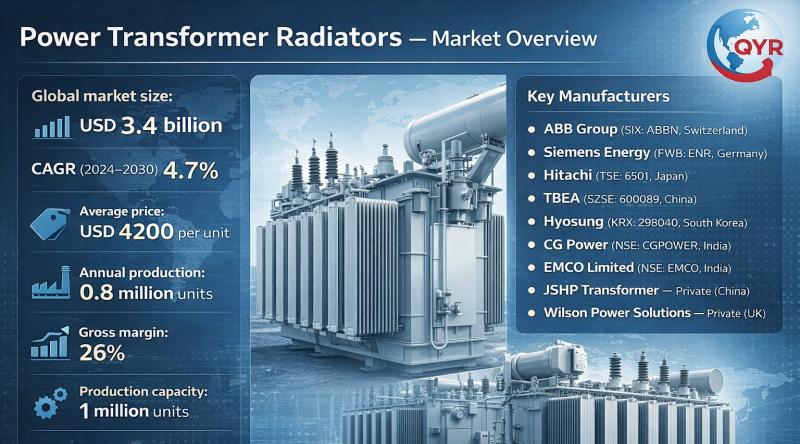 Power Transformer Radiators — Market Overview

QYR

Global market size:
USD 3.4 billion

CAGR (2024–2030) 4.7%

Average price:
USD 4200 per unit

Annual production:
0.8 million units

Gross margin:
26%

Production capacity:
1 million units

Key Manufacturers

- ABB Group (SIX: ABBN, Switzerland)
- Siemens Energy (FWB: ENR, Germany)
- Hitachi (TSE: 6501, Japan)
- TBEA (SZSE: 600089, China)
- Hyosung (KRX: 298040, South Korea)
- CG Power (NSE: CGPOWER, India)
- EMCO Limited (NSE: EMCO, India)
- JSHP Transformer — Private (China)
- Wilson Power Solutions — Private (UK)